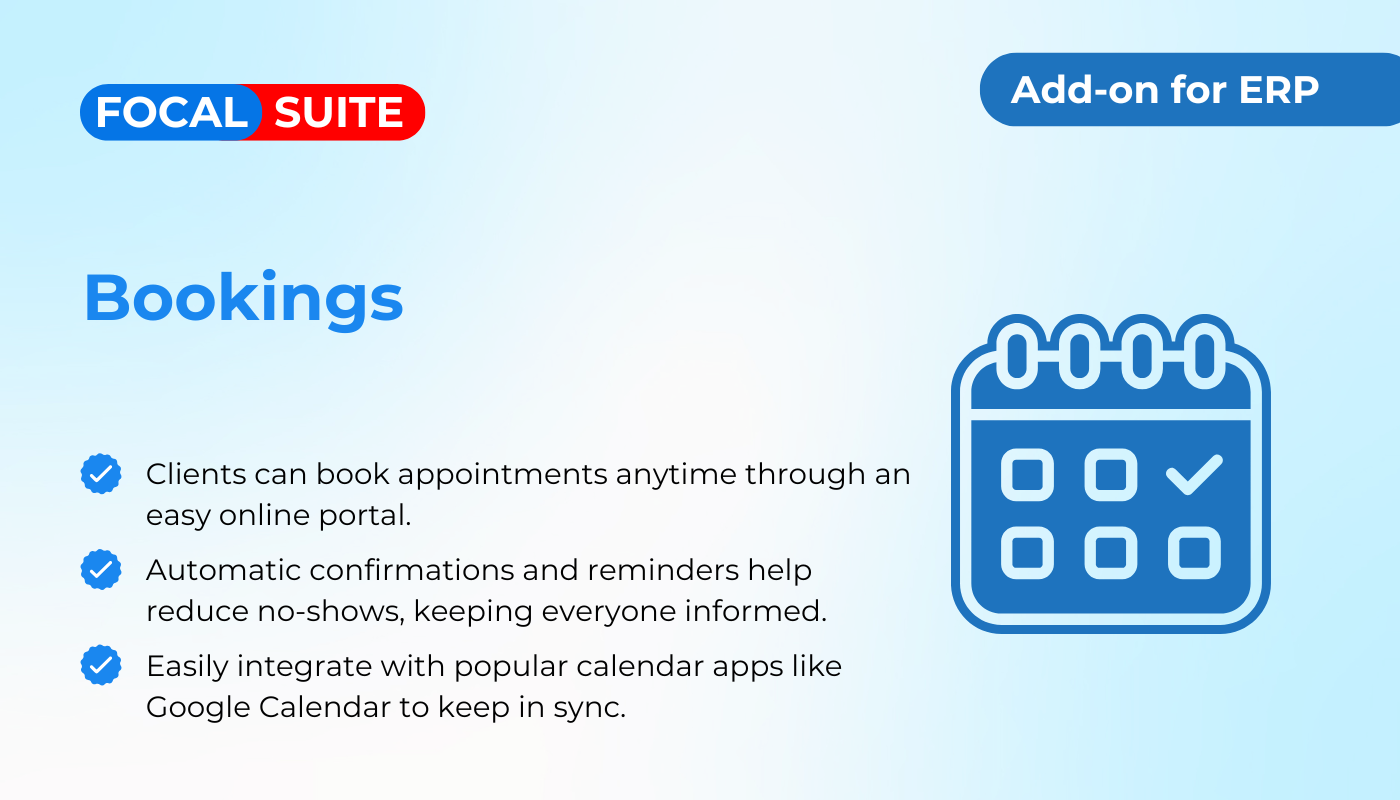 FOCAL SUITE

Add-on for ERP

Bookings

Clients can book appointments anytime through an easy online portal.

Automatic confirmations and reminders help reduce no-shows, keeping everyone informed.

Easily integrate with popular calendar apps like Google Calendar to keep in sync.